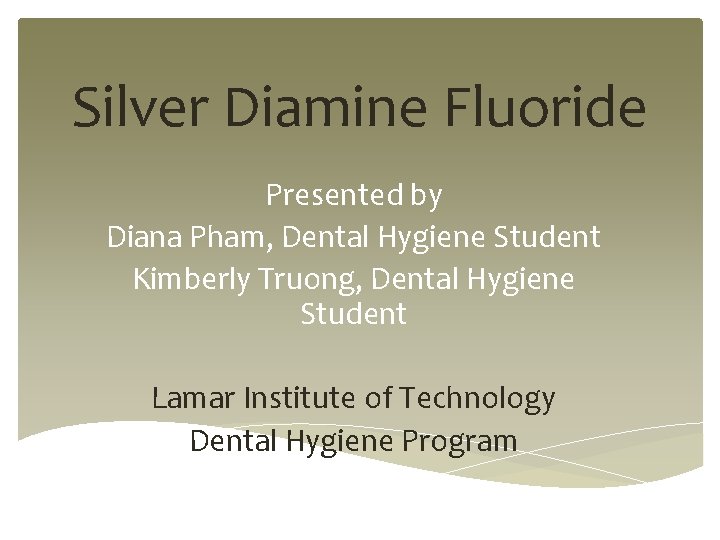 Silver Diamine Fluoride

Presented by
Diana Pham, Dental Hygiene Student
Kimberly Truong, Dental Hygiene Student

Lamar Institute of Technology
Dental Hygiene Program